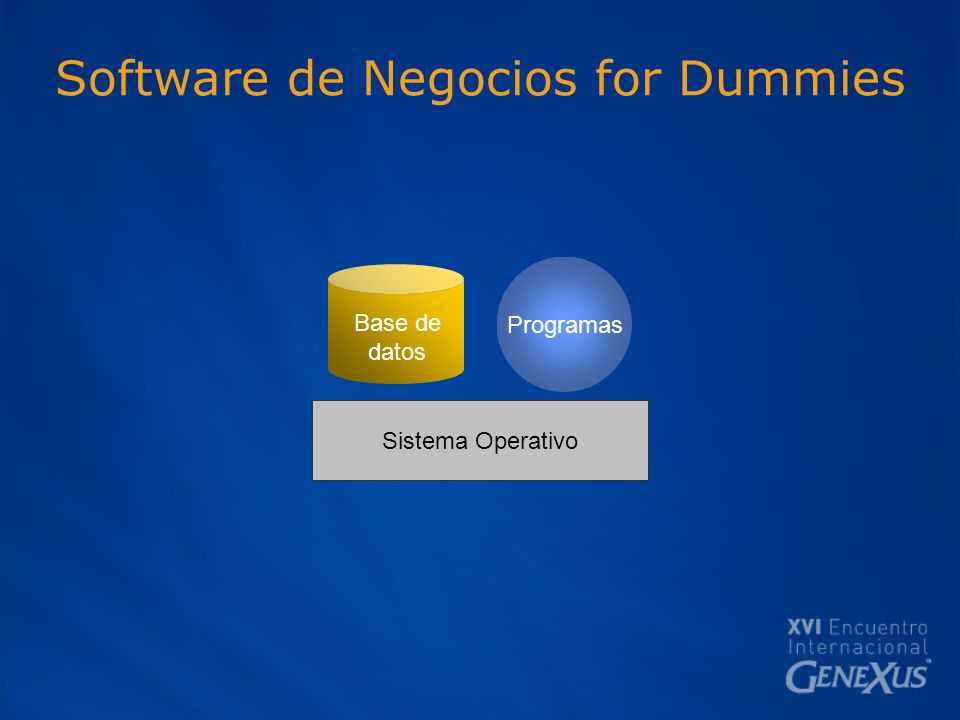 Software de Negocios for Dummies

Base de datos

Programas

Sistema Operativo

XVI Encuentro Internacional GENEXUS